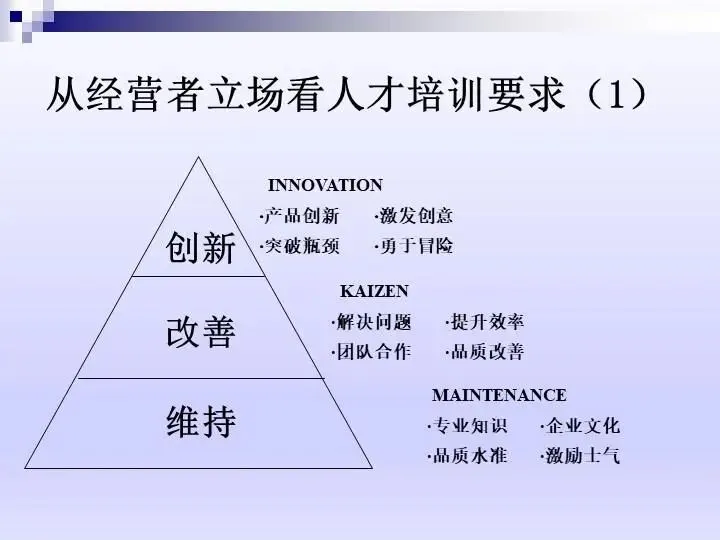 从经营者立场看人才培训要求（1）

创新

改善

维持

INNOVATION
·产品创新 ·激发创意
·突破瓶颈 ·勇于冒险

KAIZEN
·解决问题 ·提升效率
·团队合作 ·品质改善

MAINTENANCE
·专业知识 ·企业文化
·品质水准 ·激励士气